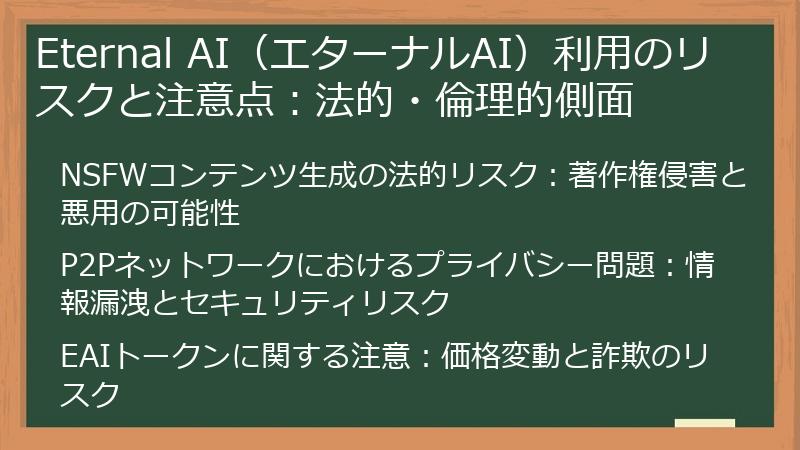 Eternal AI（エターナルAI）利用のリスクと注意点：法的・倫理的側面

NSFWコンテンツ生成の法的リスク：著作権侵害と悪用の可能性

P2Pネットワークにおけるプライバシー問題：情報漏洩とセキュリティリスク

EAIトークンに関する注意：価格変動と詐欺のリスク